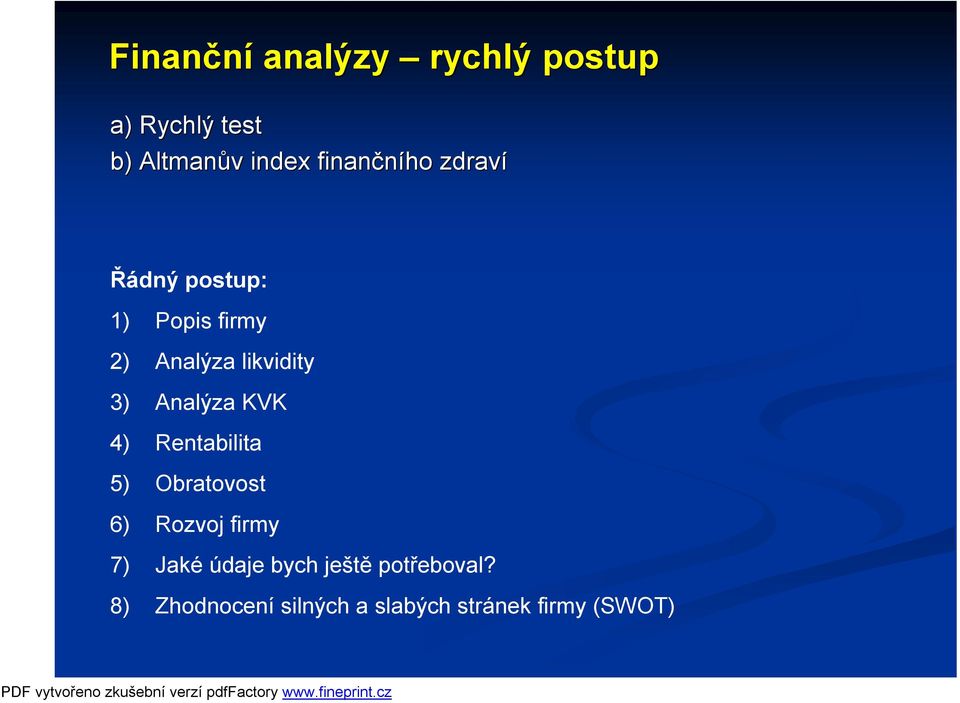 Finanční analýzy – rychlý postup

a) Rychlý test
b) Altmanův index finančního zdraví

Řádný postup:

1) Popis firmy
2) Analýza likvidity
3) Analýza KVK
4) Rentabilita
5) Obratovost
6) Rozvoj firmy
7) Jaké údaje bych ještě potřeboval?
8) Zhodnocení silných a slabých stránek firmy (SWOT)

PDF vytvořeno zkušební verzí pdfFactory www.fineprint.cz